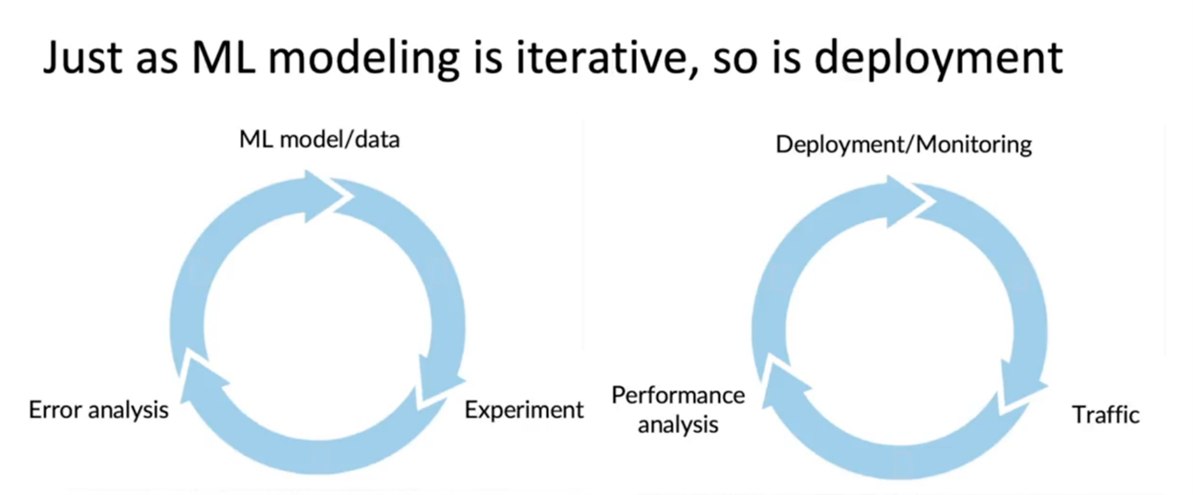 Just as ML modeling is iterative, so is deployment

ML model/data

Experiment

Error analysis

Deployment/Monitoring

Traffic

Performance analysis